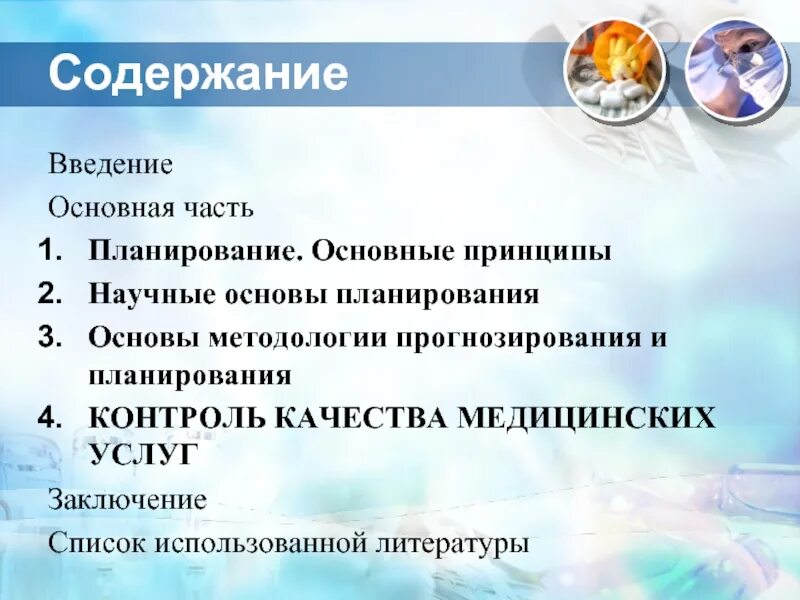 Содержание

Введение

Основная часть

1. Планирование. Основные принципы
2. Научные основы планирования
3. Основы методологии прогнозирования и планирования
4. КОНТРОЛЬ КАЧЕСТВА МЕДИЦИНСКИХ УСЛУГ

Заключение

Список использованной литературы